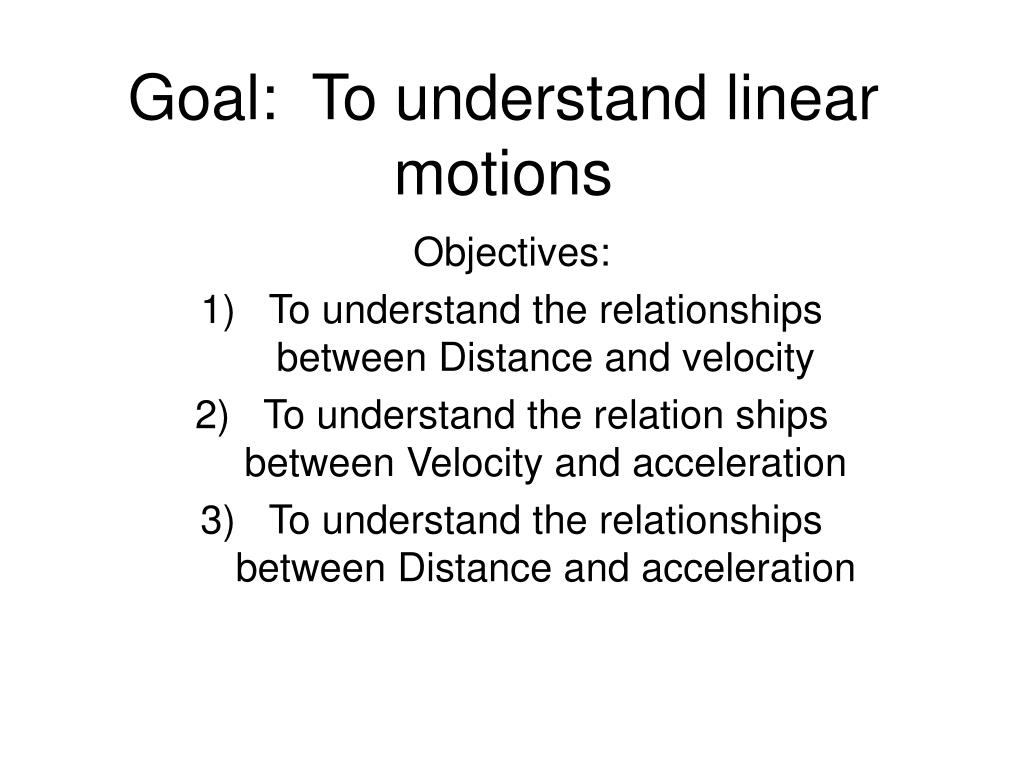 Goal: To understand linear motions

Objectives:

1) To understand the relationships between Distance and velocity
2) To understand the relation ships between Velocity and acceleration
3) To understand the relationships between Distance and acceleration